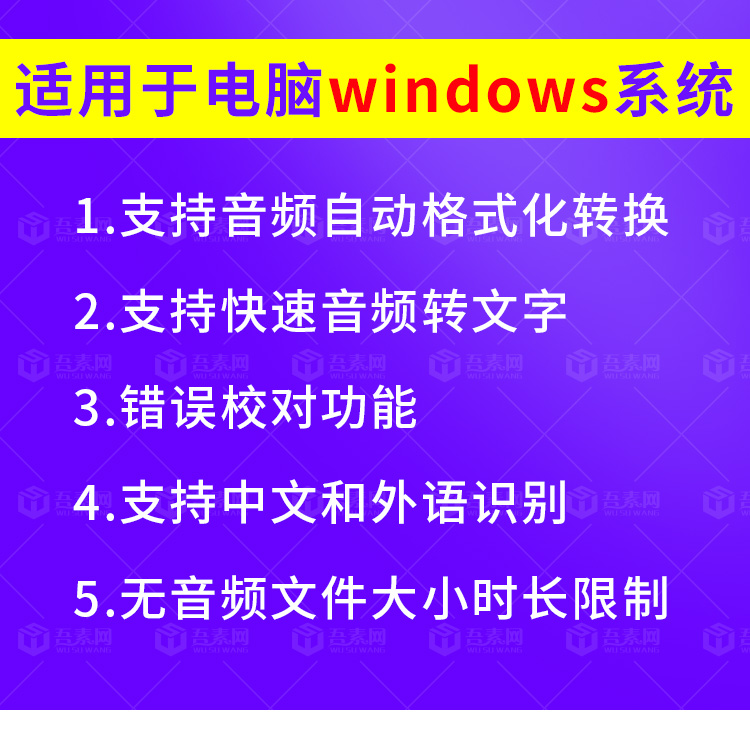 适用于电脑windows系统

1.支持音频自动格式化转换

2.支持快速音频转文字

3.错误校对功能

4.支持中文和外语识别

5.无音频文件大小时长限制

吾素网 WUSUWANG